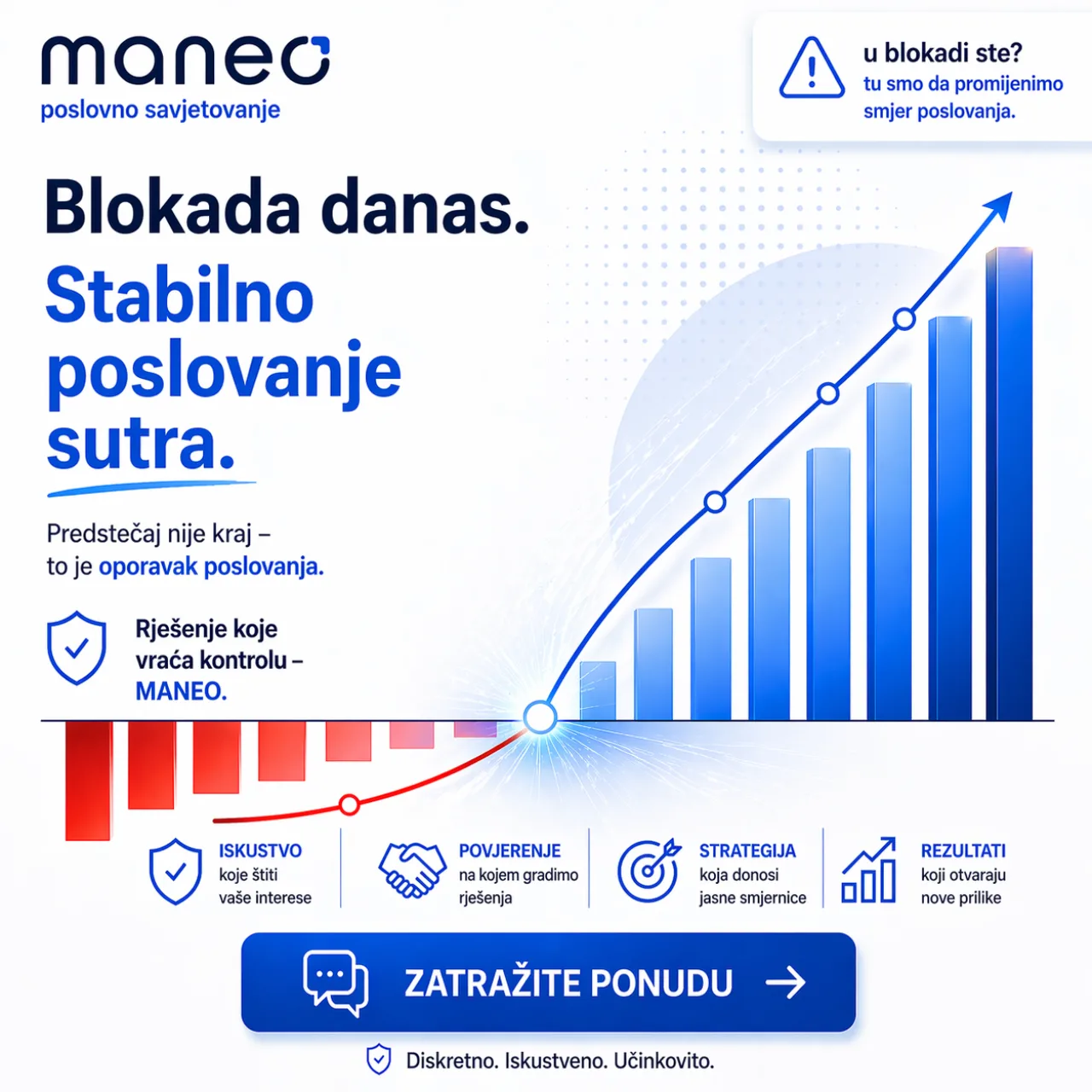 maneo
poslovno savjetovanje

u blokadi ste?
tu smo da promijenimo smjer poslovanja.

Blokada danas.
Stabilno poslovanje sutra.

Predstečaj nije kraj – to je oporavak poslovanja.

Rješenje koje vraća kontrolu – MANEO.

ISKUSTVO
koje štiti vaše interese

POVJERENJE
na kojem gradimo rješenja

STRATEGIJA
koja donosi jasne smjernice

REZULTATI
koji otvaraju nove prilike

ZATRAŽITE PONUDU

Diskretno. Iskustveno. Učinkovito.